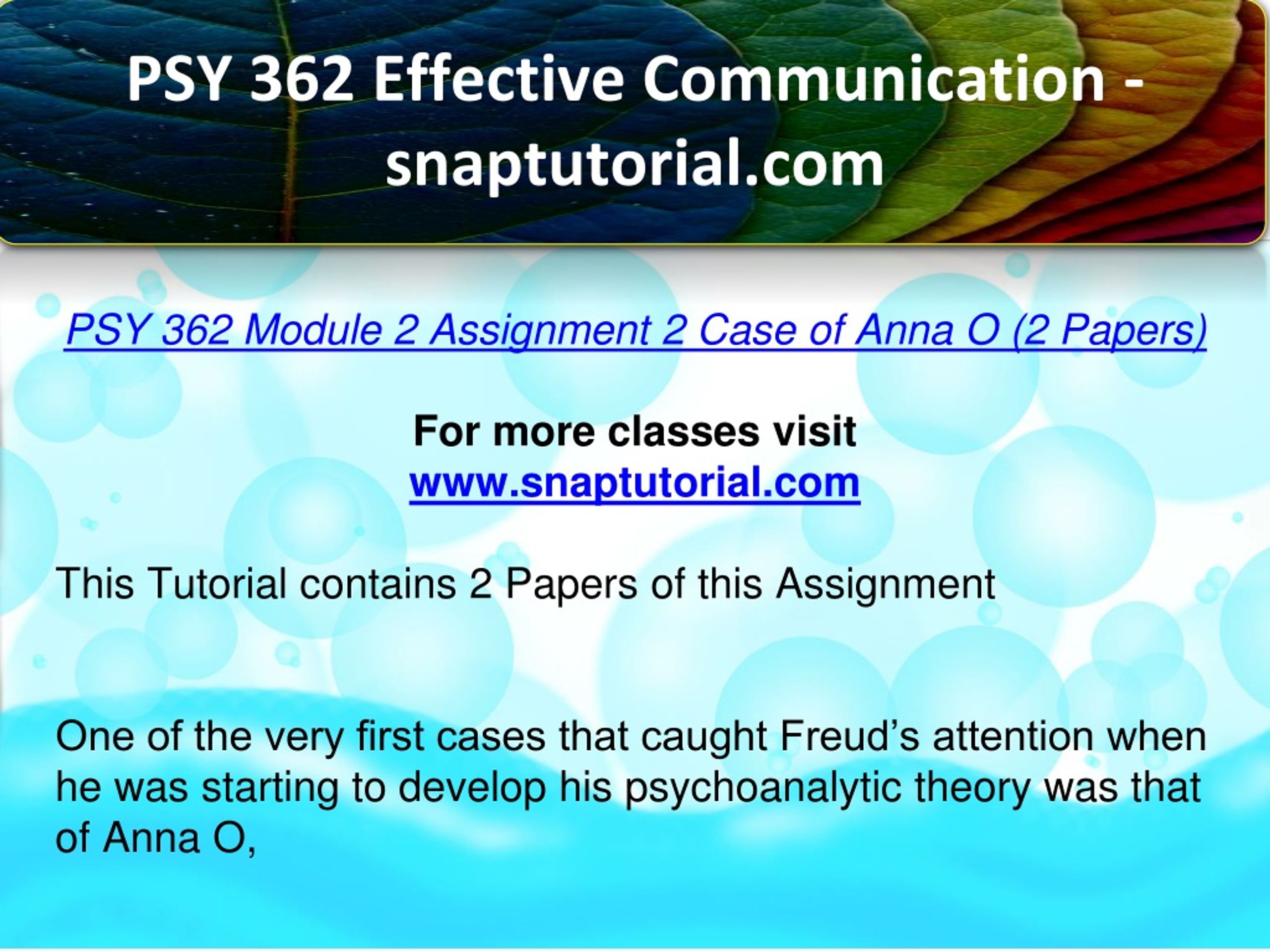 PSY 362 Effective Communication - snaptutorial.com

PSY 362 Module 2 Assignment 2 Case of Anna O (2 Papers)

For more classes visit
www.snaptutorial.com

This Tutorial contains 2 Papers of this Assignment

One of the very first cases that caught Freud’s attention when he was starting to develop his psychoanalytic theory was that of Anna O,